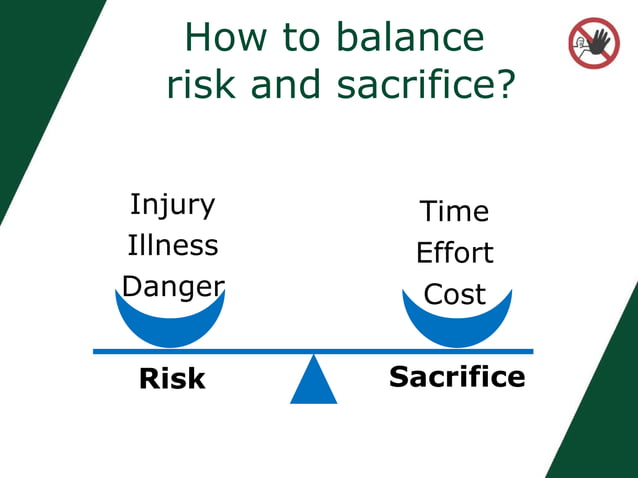 How to balance risk and sacrifice?

Injury
Illness
Danger

Time
Effort
Cost

Risk

Sacrifice